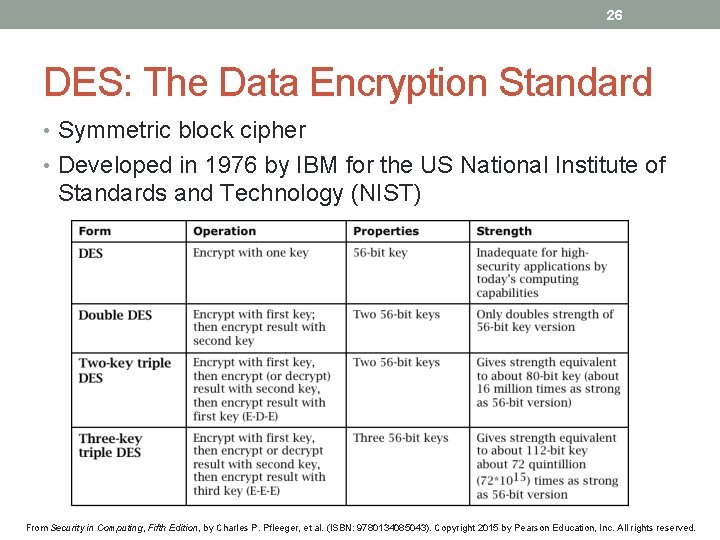 26

DES: The Data Encryption Standard

• Symmetric block cipher
• Developed in 1976 by IBM for the US National Institute of Standards and Technology (NIST)

| Form | Operation | Properties | Strength |
|---|---|---|---|
| DES | Encrypt with one key | 56-bit key | Inadequate for high-security applications by today's computing capabilities |
| Double DES | Encrypt with first key; then encrypt result with second key | Two 56-bit keys | Only doubles strength of 56-bit key version |
| Two-key triple DES | Encrypt with first key, then encrypt (or decrypt) result with second key, then encrypt result with first key (E-D-E) | Two 56-bit keys | Gives strength equivalent to about 80-bit key (about 16 million times as strong as 56-bit version) |
| Three-key triple DES | Encrypt with first key, then encrypt or decrypt result with second key, then encrypt result with third key (E-E-E) | Three 56-bit keys | Gives strength equivalent to about 112-bit key about 72 quintillion ($72*10^{15}$) times as strong as 56-bit version |

From Security in Computing, Fifth Edition, by Charles P. Pfleeger, et al. (ISBN: 9780134085043). Copyright 2015 by Pearson Education, Inc. All rights reserved.